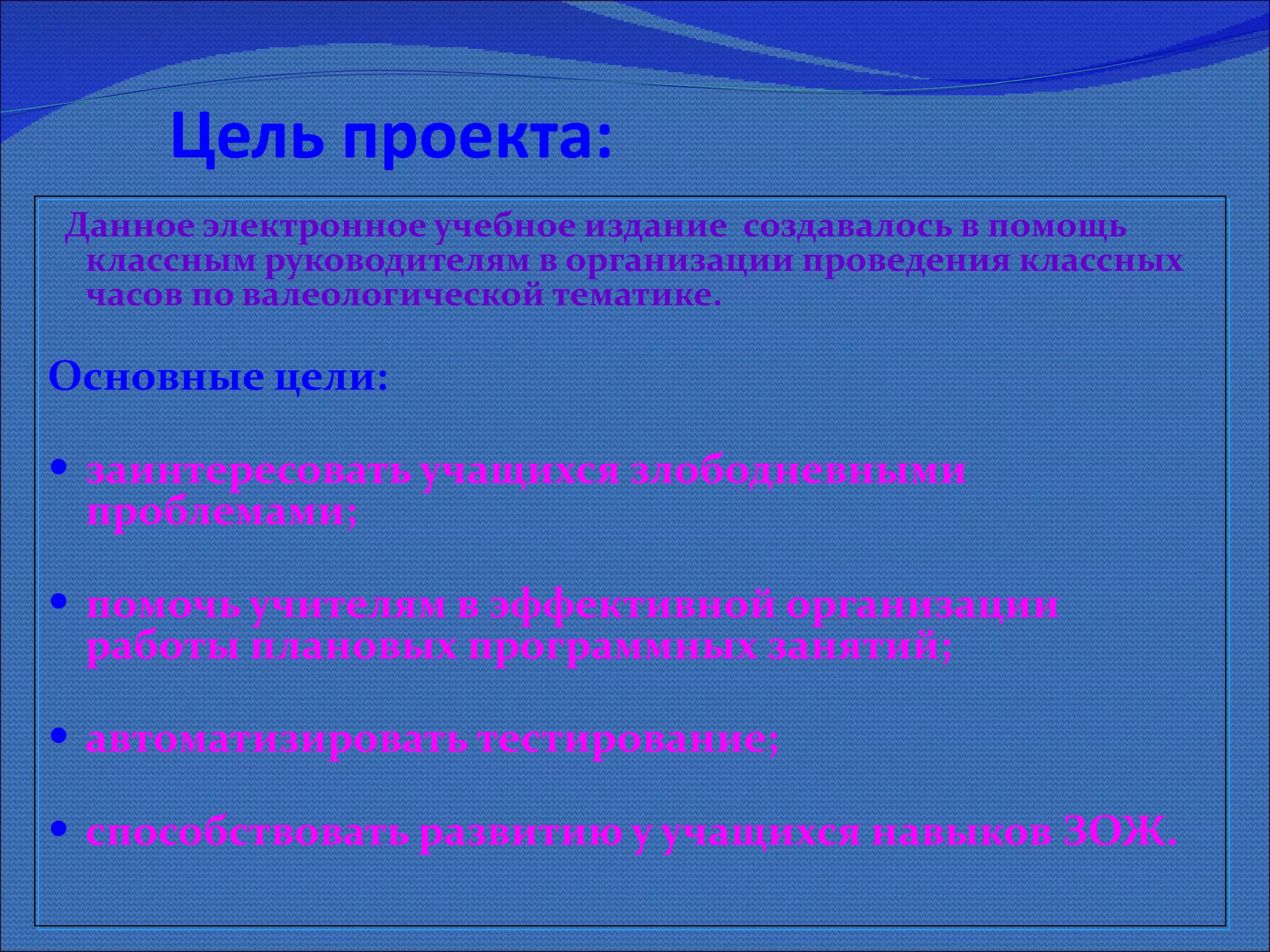 Цель проекта:

Данное электронное учебное издание создавалось в помощь классным руководителям в организации проведения классных часов по валеологической тематике.

Основные цели:

• заинтересовать учащихся злободневными проблемами;

• помочь учителям в эффективной организации работы плановых программных занятий;

• автоматизировать тестирование;

• способствовать развитию у учащихся навыков ЗОЖ.